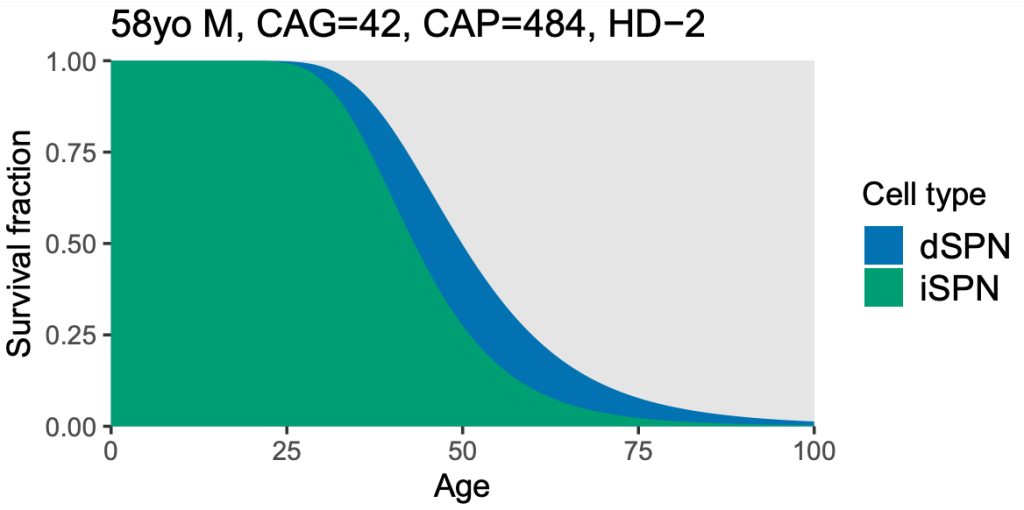 58yo M, CAG=42, CAP=484, HD−2

Survival fraction

1.00
0.75
0.50
0.25
0.00

0
25
50
75
100

Age

Cell type
dSPN
iSPN